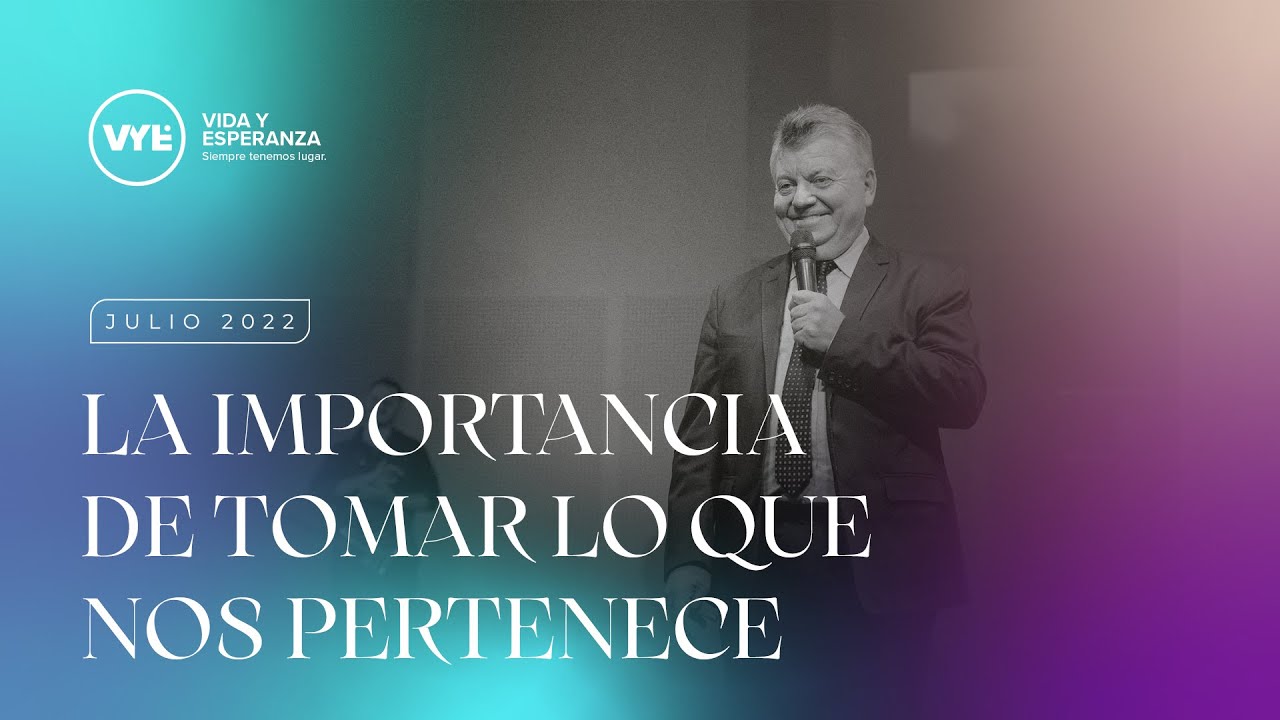 VYE

VIDA Y ESPERANZA
Siempre tenemos lugar.

JULIO 2022

LA IMPORTANCIA DE TOMAR LO QUE NOS PERTENECE